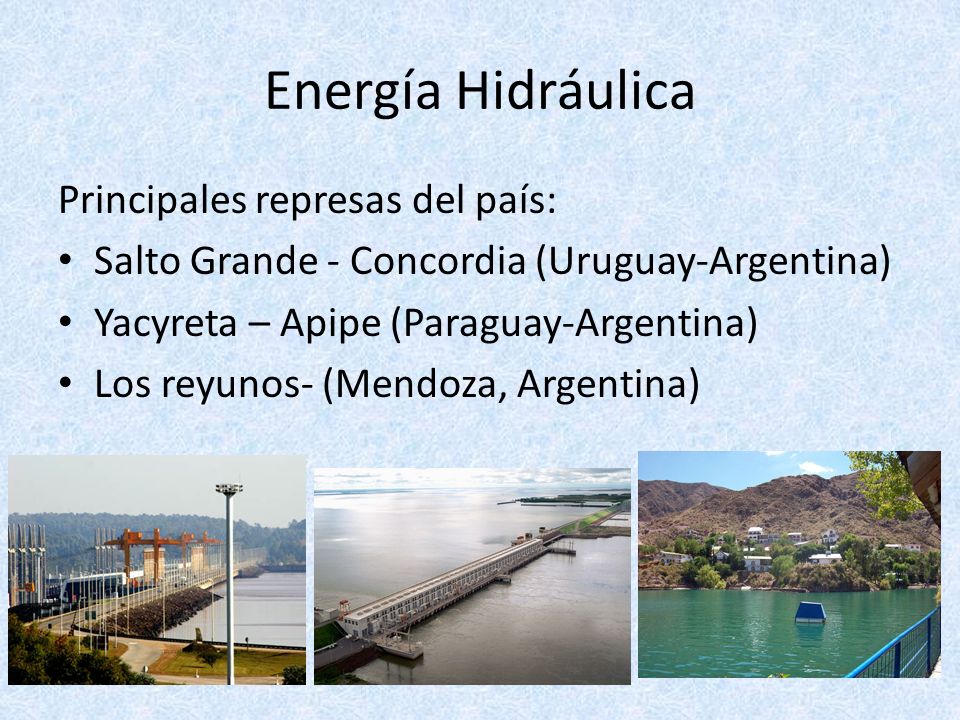 Energía Hidráulica

Principales represas del país:

• Salto Grande - Concordia (Uruguay-Argentina)
• Yacyreta – Apipe (Paraguay-Argentina)
• Los reyunos- (Mendoza, Argentina)